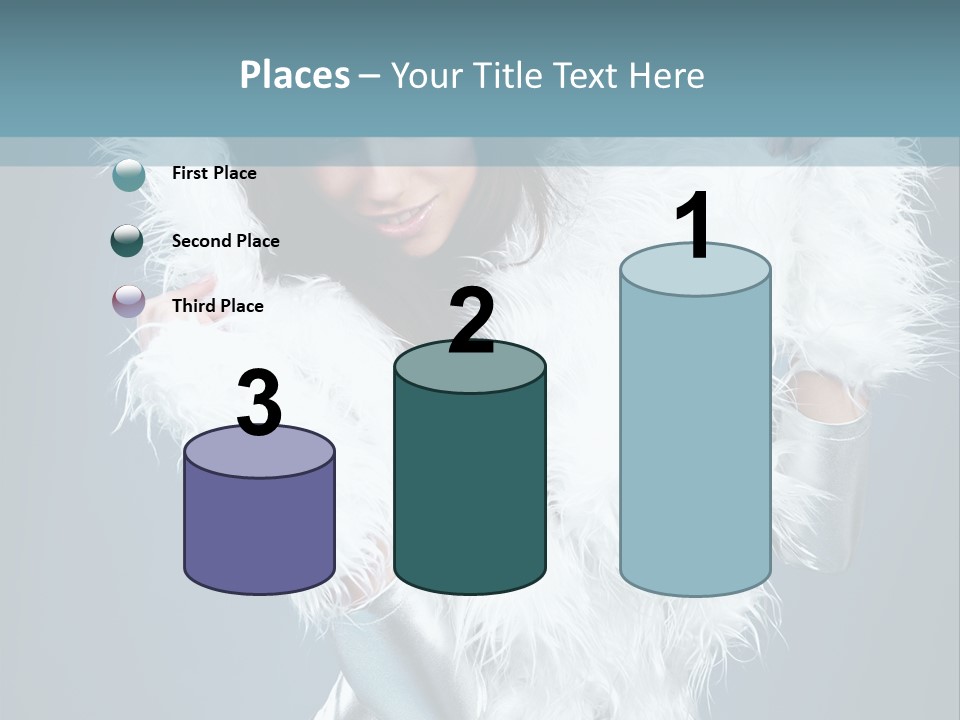 Places – Your Title Text Here

First Place

Second Place

Third Place

3

2

1